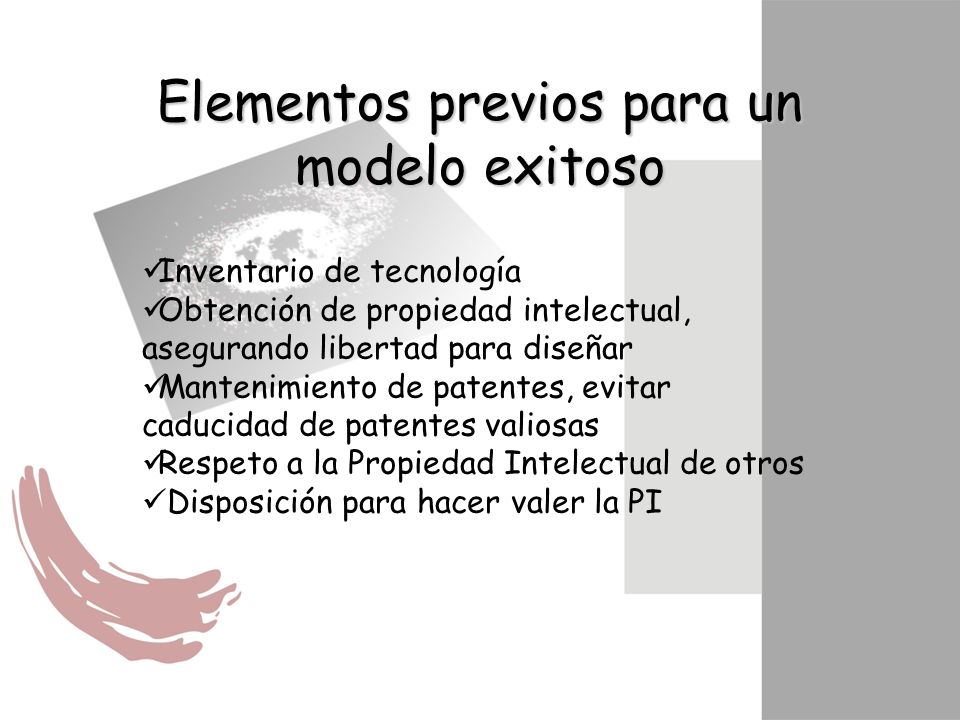 Elementos previos para un modelo exitoso

✓Inventario de tecnología
✓Obtención de propiedad intelectual, asegurando libertad para diseñar
✓Mantenimiento de patentes, evitar caducidad de patentes valiosas
✓Respeto a la Propiedad Intelectual de otros
✓ Disposición para hacer valer la PI